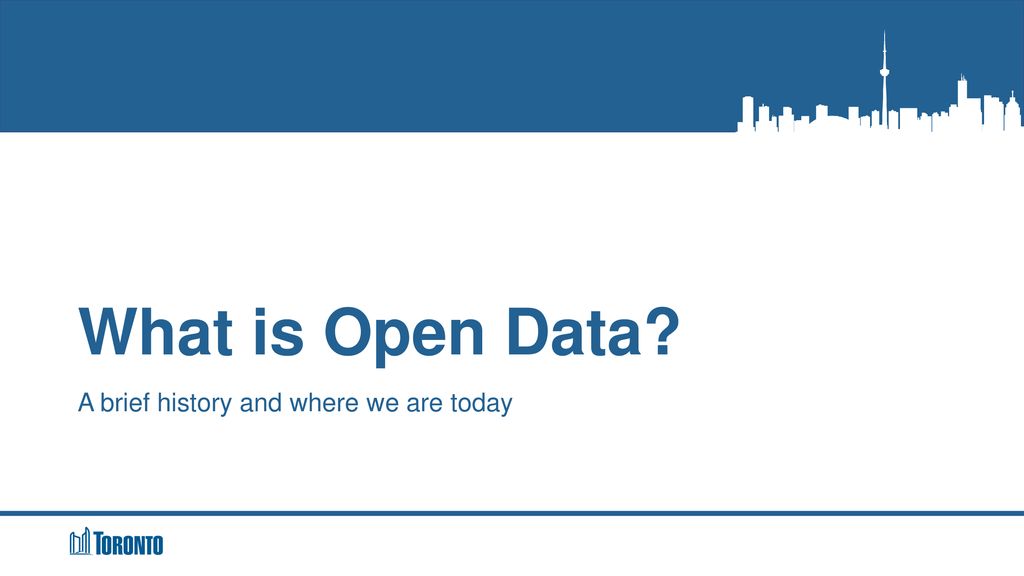 What is Open Data?

A brief history and where we are today

TORONTO